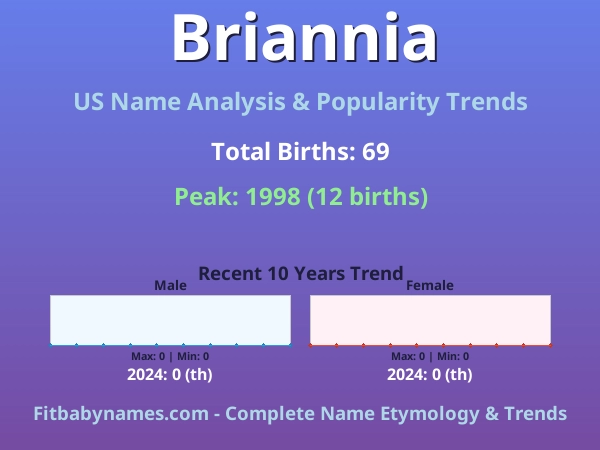 Briannia

US Name Analysis & Popularity Trends

Total Births: 69

Peak: 1998 (12 births)

Recent 10 Years Trend

Male

Max: 0 | Min: 0

2024: 0 (th)

Female

Max: 0 | Min: 0

2024: 0 (th)

Fitbabynames.com - Complete Name Etymology & Trends